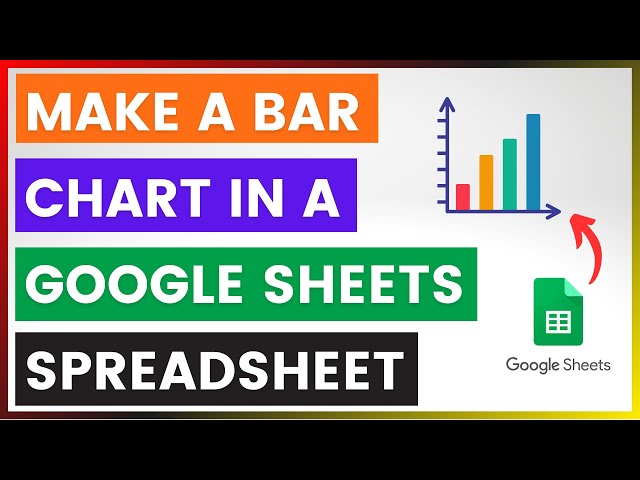 MAKE A BAR
CHART IN A
GOOGLE SHEETS
SPREADSHEET

Google Sheets